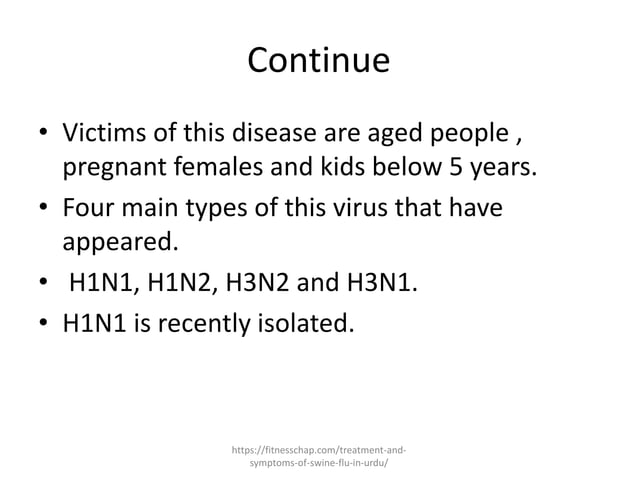 Continue

• Victims of this disease are aged people , pregnant females and kids below 5 years.
• Four main types of this virus that have appeared.
• H1N1, H1N2, H3N2 and H3N1.
• H1N1 is recently isolated.

https://fitnesschap.com/treatment-and-symptoms-of-swine-flu-in-urdu/